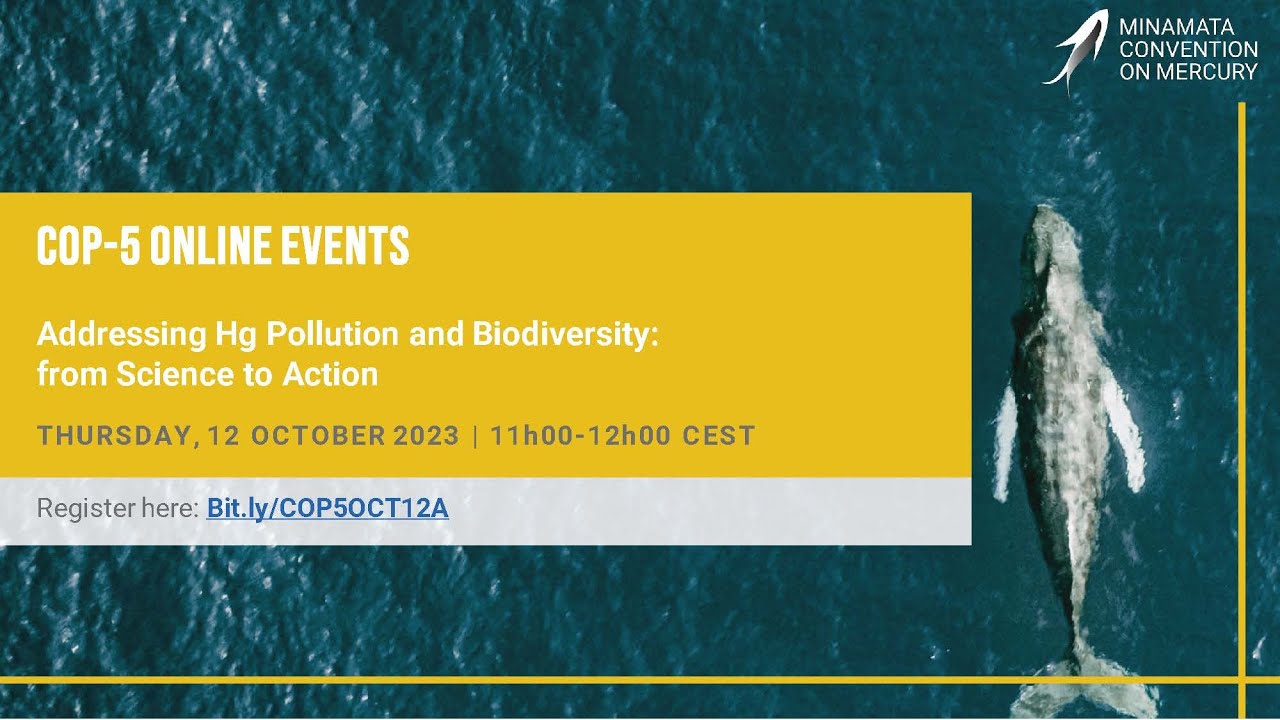 MINAMATA CONVENTION ON MERCURY

COP-5 ONLINE EVENTS

Addressing Hg Pollution and Biodiversity: from Science to Action

THURSDAY, 12 OCTOBER 2023 | 11h00-12h00 CEST

Register here: Bit.ly/COP5OCT12A